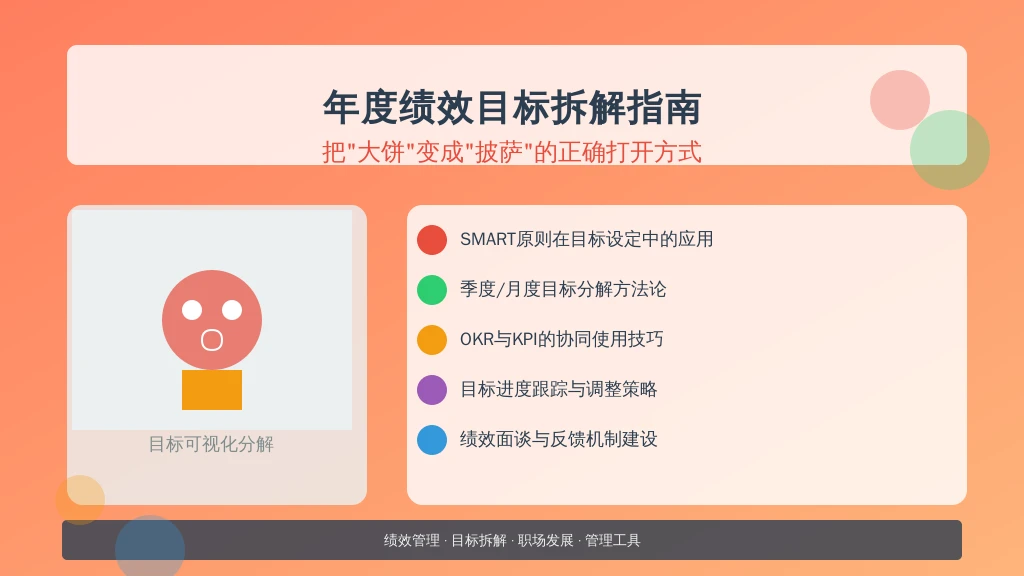 年度绩效目标拆解指南

把"大饼"变成"披萨"的正确打开方式

目标可视化分解

SMART原则在目标设定中的应用

季度/月度目标分解方法论

OKR与KPI的协同使用技巧

目标进度跟踪与调整策略

绩效面谈与反馈机制建设

绩效管理 · 目标拆解 · 职场发展 · 管理工具